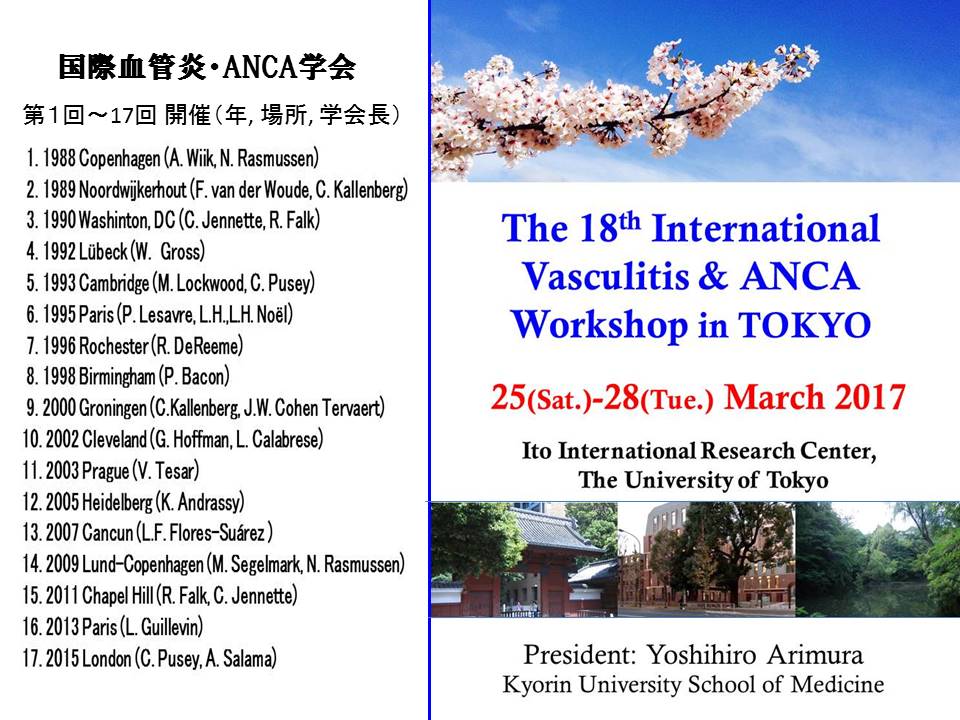 国際血管炎・ANCA学会

第１回～17回 開催（年, 場所, 学会長）

1. 1988 Copenhagen (A. Wiik, N. Rasmussen)
2. 1989 Noordwijkerhout (F. van der Woude, C. Kallenberg)
3. 1990 Washinton, DC (C. Jennette, R. Falk)
4. 1992 Lübeck (W. Gross)
5. 1993 Cambridge (M. Lockwood, C. Pusey)
6. 1995 Paris (P. Lesavre, L.H.,L.H. Noël)
7. 1996 Rochester (R. DeReeme)
8. 1998 Birmingham (P. Bacon)
9. 2000 Groningen (C.Kallenberg, J.W. Cohen Tervaert)
10. 2002 Cleveland (G. Hoffman, L. Calabrese)
11. 2003 Prague (V. Tesar)
12. 2005 Heidelberg (K. Andrassy)
13. 2007 Cancun (L.F. Flores-Suárez )
14. 2009 Lund-Copenhagen (M. Segelmark, N. Rasmussen)
15. 2011 Chapel Hill (R. Falk, C. Jennette)
16. 2013 Paris (L. Guillevin)
17. 2015 London (C. Pusey, A. Salama)

The 18$^{th}$ International Vasculitis & ANCA Workshop in TOKYO

25(Sat.)-28(Tue.) March 2017

Ito International Research Center, The University of Tokyo

President: Yoshihiro Arimura
Kyorin University School of Medicine